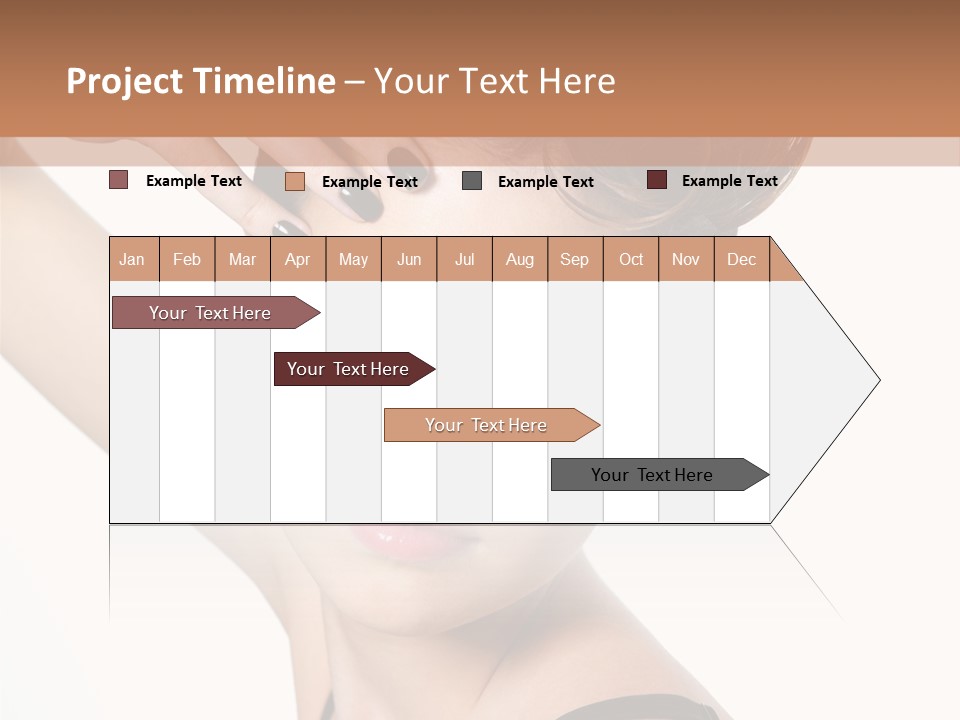 Project Timeline – Your Text Here

Example Text Example Text Example Text Example Text

| Jan | Feb | Mar | Apr | May | Jun | Jul | Aug | Sep | Oct | Nov | Dec |
|---|---|---|---|---|---|---|---|---|---|---|---|

Your Text Here

Your Text Here

Your Text Here

Your Text Here